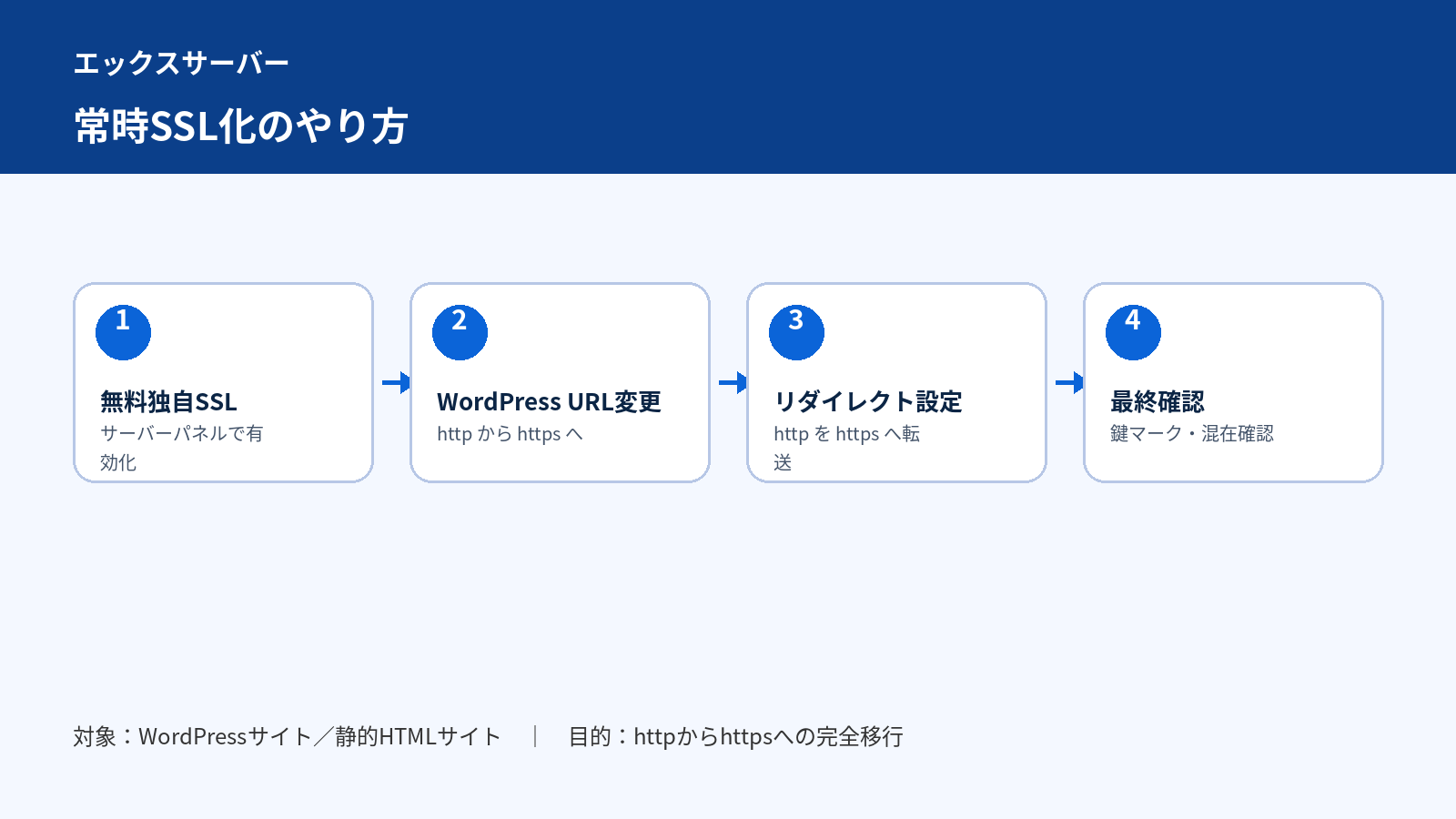 エックスサーバー

常時SSL化のやり方

1
無料独自SSL
サーバーパネルで有効化

2
WordPress URL変更
http から https へ

3
リダイレクト設定
http を https へ転送

4
最終確認
鍵マーク・混在確認

対象：WordPressサイト／静的HTMLサイト　|　目的：httpからhttpsへの完全移行